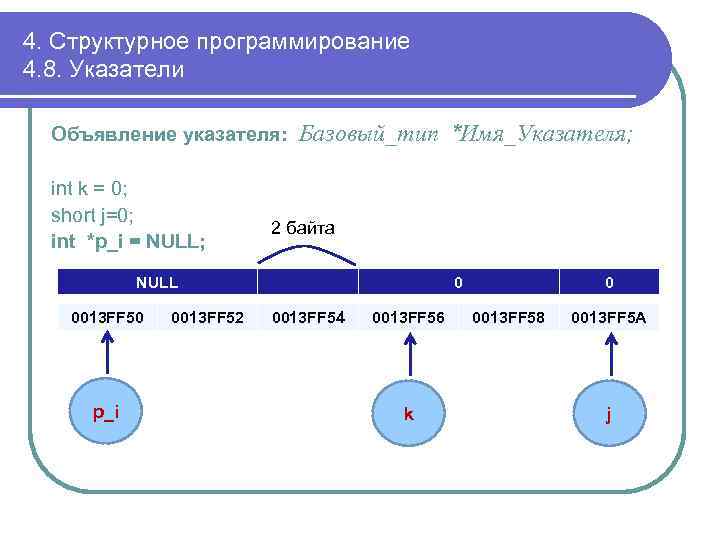 4. Структурное программирование
4.8. Указатели

Объявление указателя: Базовый_тип *Имя_Указателя;

int k = 0;
short j=0;
int *p_i = NULL;

2 байта

| NULL | | | 0 | | 0 |
|---|---|---|---|---|---|
| 0013FF50 | 0013FF52 | 0013FF54 | 0013FF56 | 0013FF58 | 0013FF5A |

p_i

k

j